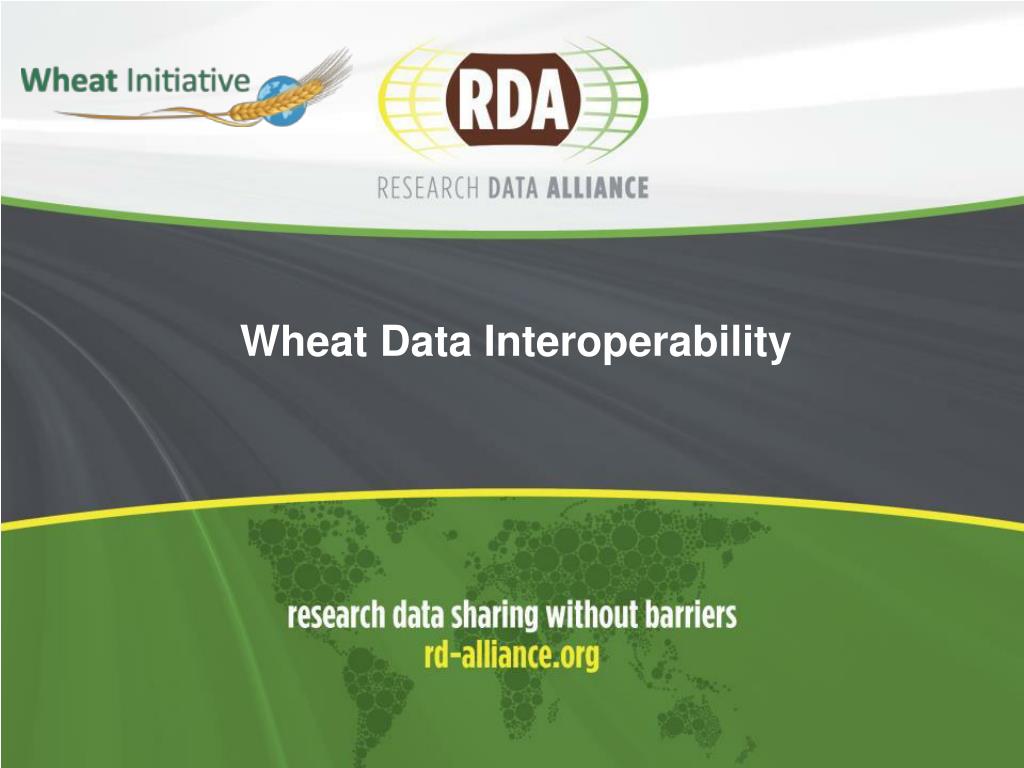 Wheat Initiative

RDA

RESEARCH DATA ALLIANCE

Wheat Data Interoperability

research data sharing without barriers
rd-alliance.org